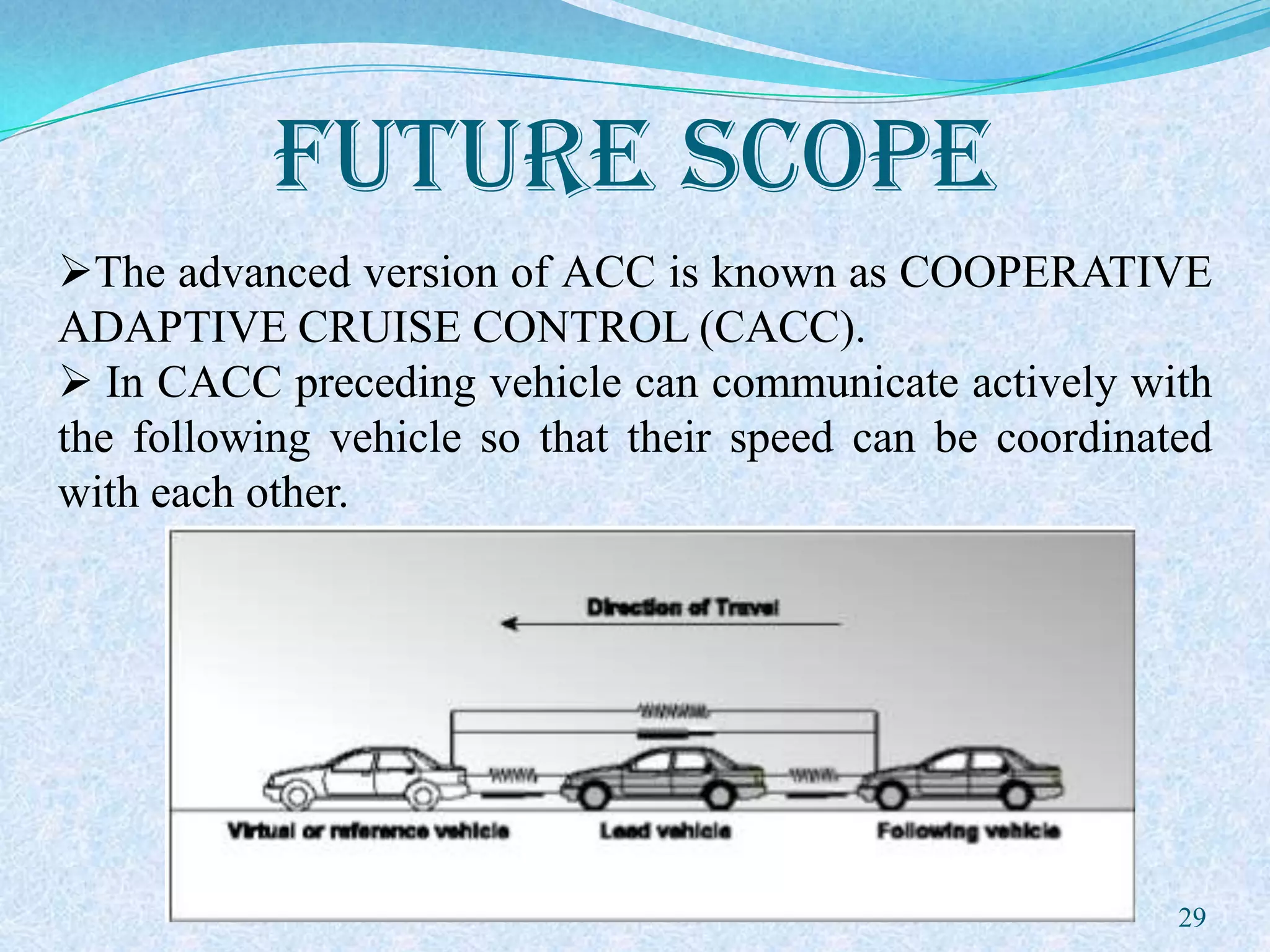 FUTURE SCOPE

➢The advanced version of ACC is known as COOPERATIVE ADAPTIVE CRUISE CONTROL (CACC).

➢ In CACC preceding vehicle can communicate actively with the following vehicle so that their speed can be coordinated with each other.

Direction of Travel

Virtual or reference vehicle

Lead vehicle

Following vehicle

29